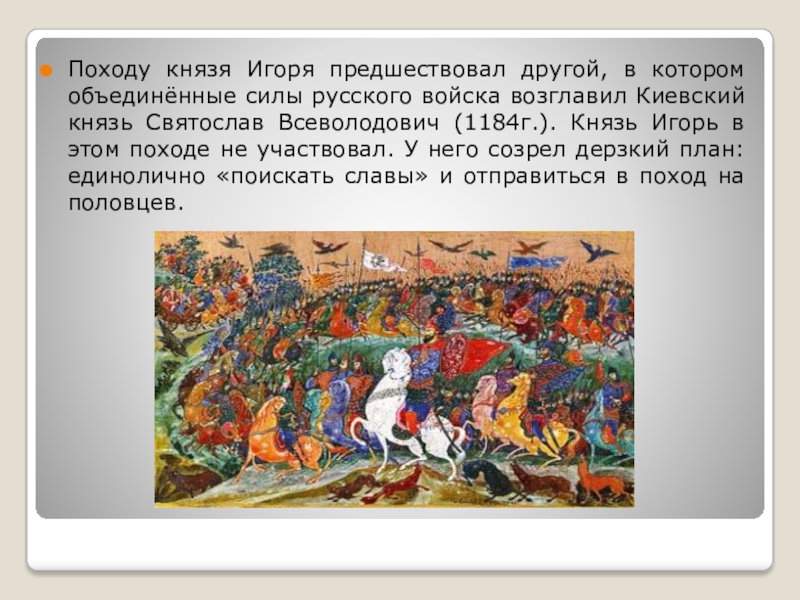 Походу князя Игоря предшествовал другой, в котором объединённые силы русского войска возглавил Киевский князь Святослав Всеволодович (1184г.). Князь Игорь в этом походе не участвовал. У него созрел дерзкий план: единолично «поискать славы» и отправиться в поход на половцев.